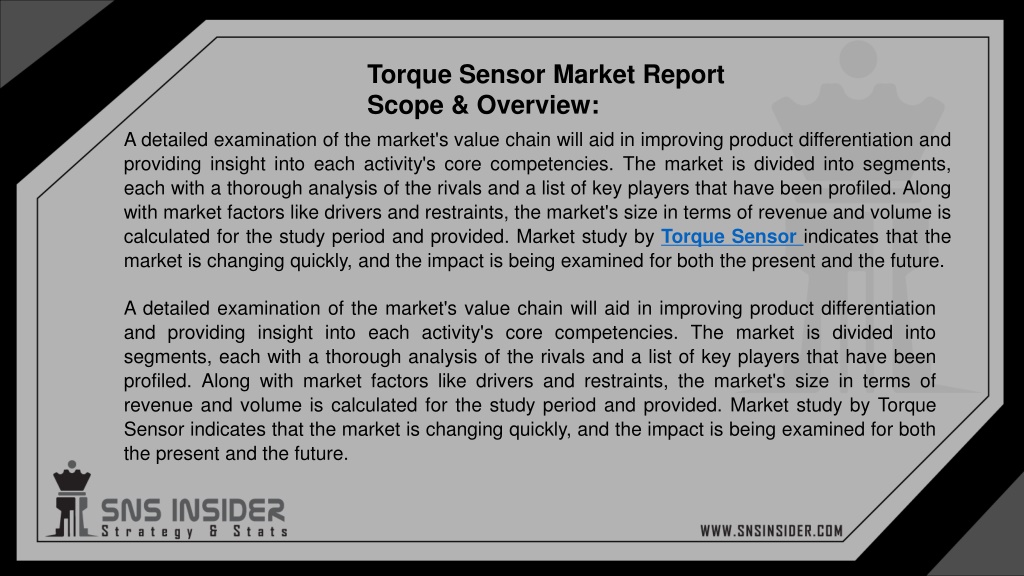 Torque Sensor Market Report Scope & Overview:

A detailed examination of the market's value chain will aid in improving product differentiation and providing insight into each activity's core competencies. The market is divided into segments, each with a thorough analysis of the rivals and a list of key players that have been profiled. Along with market factors like drivers and restraints, the market's size in terms of revenue and volume is calculated for the study period and provided. Market study by Torque Sensor indicates that the market is changing quickly, and the impact is being examined for both the present and the future.

A detailed examination of the market's value chain will aid in improving product differentiation and providing insight into each activity's core competencies. The market is divided into segments, each with a thorough analysis of the rivals and a list of key players that have been profiled. Along with market factors like drivers and restraints, the market's size in terms of revenue and volume is calculated for the study period and provided. Market study by Torque Sensor indicates that the market is changing quickly, and the impact is being examined for both the present and the future.

SNS INSIDER
Strategy & Stats

WWW.SNSINSIDER.COM